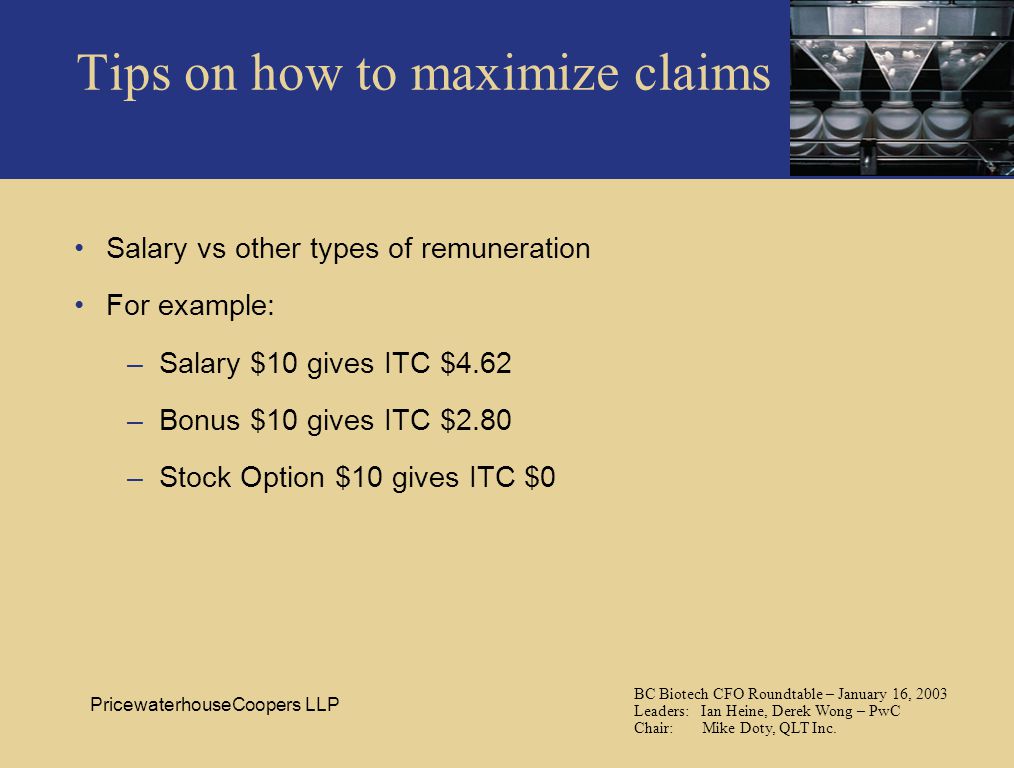 Tips on how to maximize claims

• Salary vs other types of remuneration
• For example:
– Salary \$10 gives ITC \$4.62
– Bonus \$10 gives ITC \$2.80
– Stock Option \$10 gives ITC \$0

PricewaterhouseCoopers LLP

BC Biotech CFO Roundtable – January 16, 2003
Leaders: Ian Heine, Derek Wong – PwC
Chair: Mike Doty, QLT Inc.